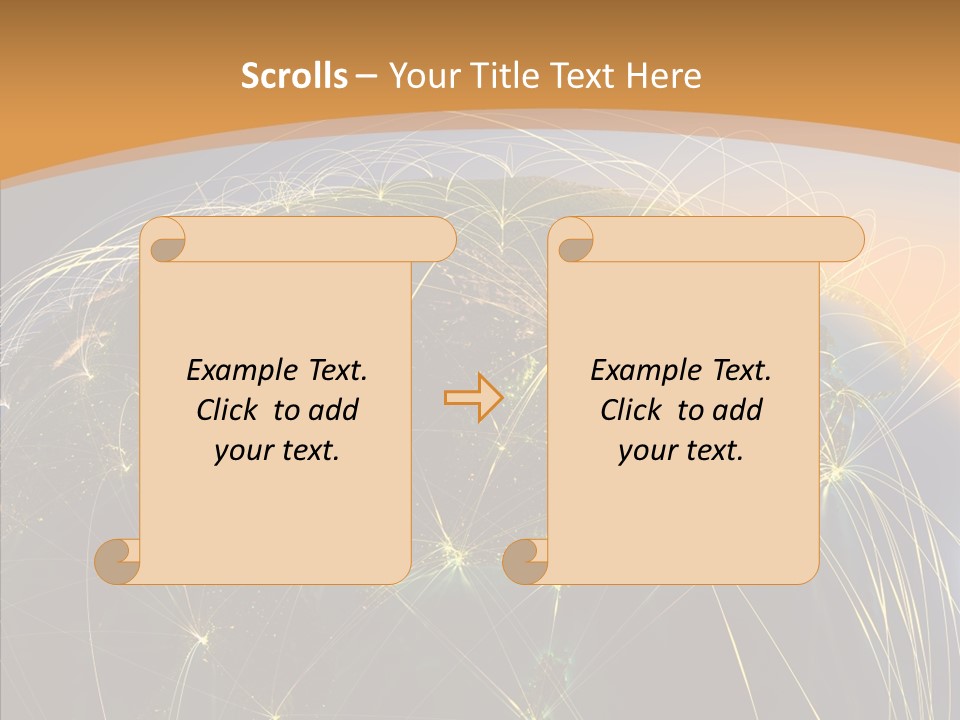 Scrolls – Your Title Text Here

Example Text.
Click to add
your text.

Example Text.
Click to add
your text.